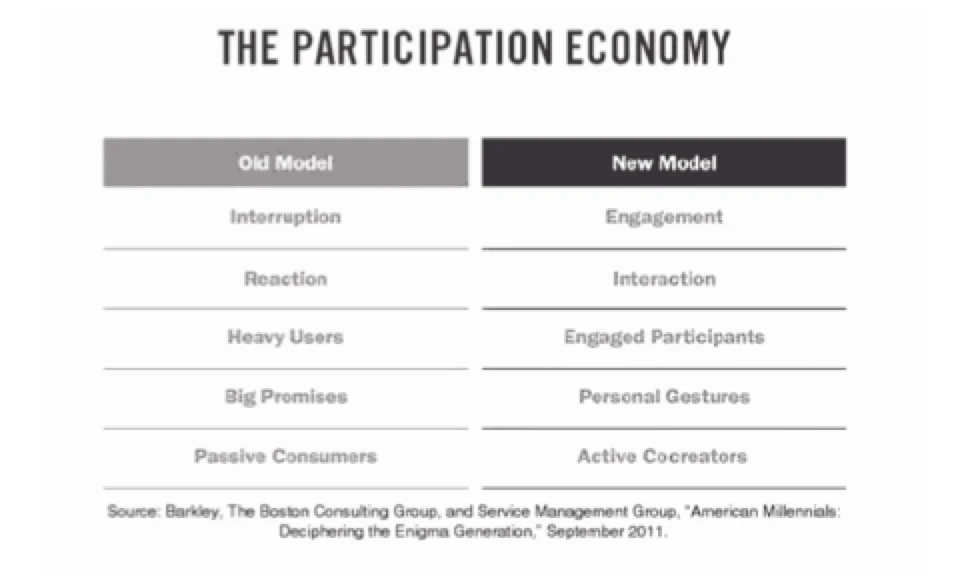 THE PARTICIPATION ECONOMY

| Old Model | New Model |
|---|---|
| Interruption | Engagement |
| Reaction | Interaction |
| Heavy Users | Engaged Participants |
| Big Promises | Personal Gestures |
| Passive Consumers | Active Cocreators |

Source: Barkley, The Boston Consulting Group, and Service Management Group, "American Millennials: Deciphering the Enigma Generation," September 2011.